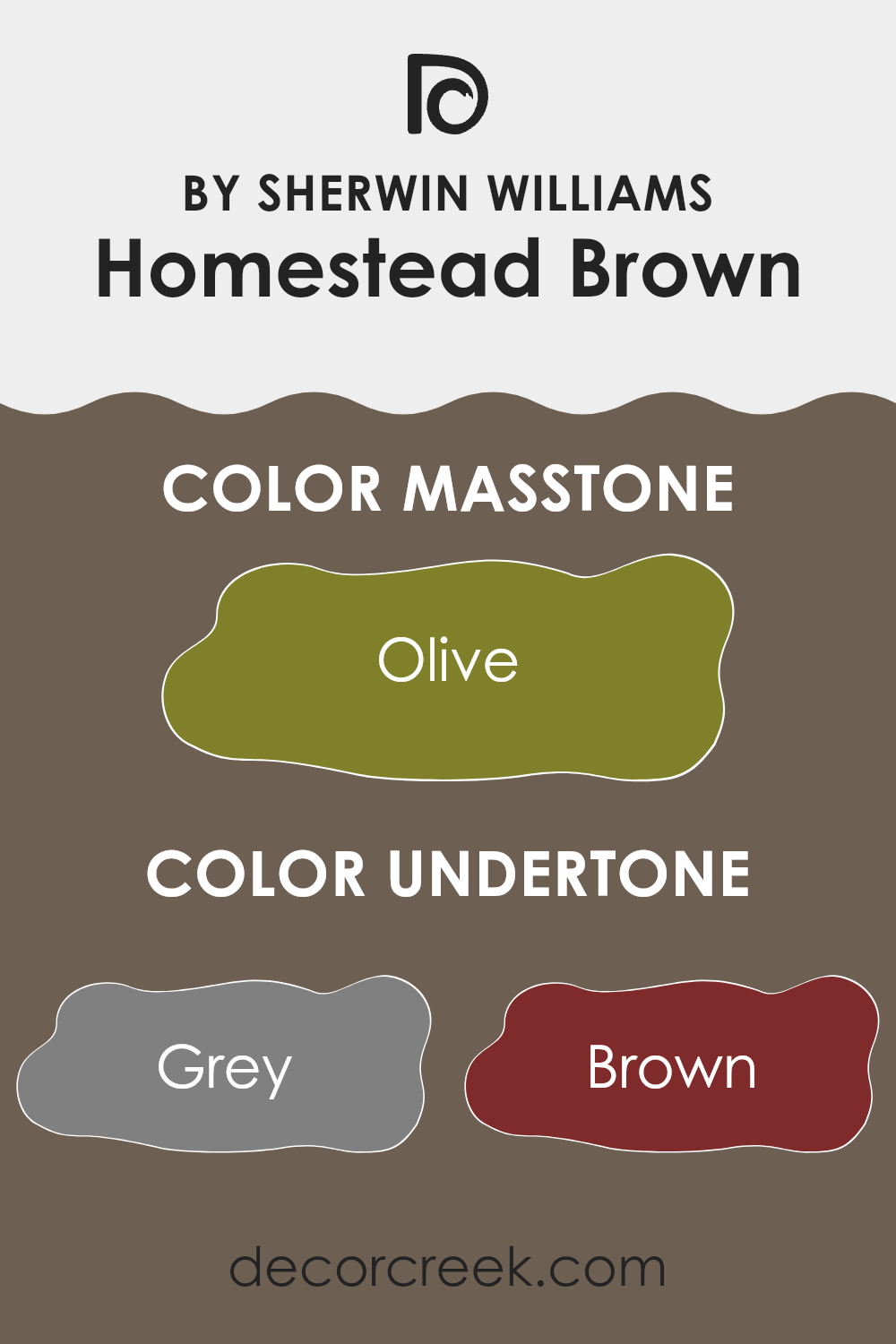 BY SHERWIN WILLIAMS
Homestead Brown

COLOR MASSTONE

Olive

COLOR UNDERTONE

Grey

Brown

decorcreek.com